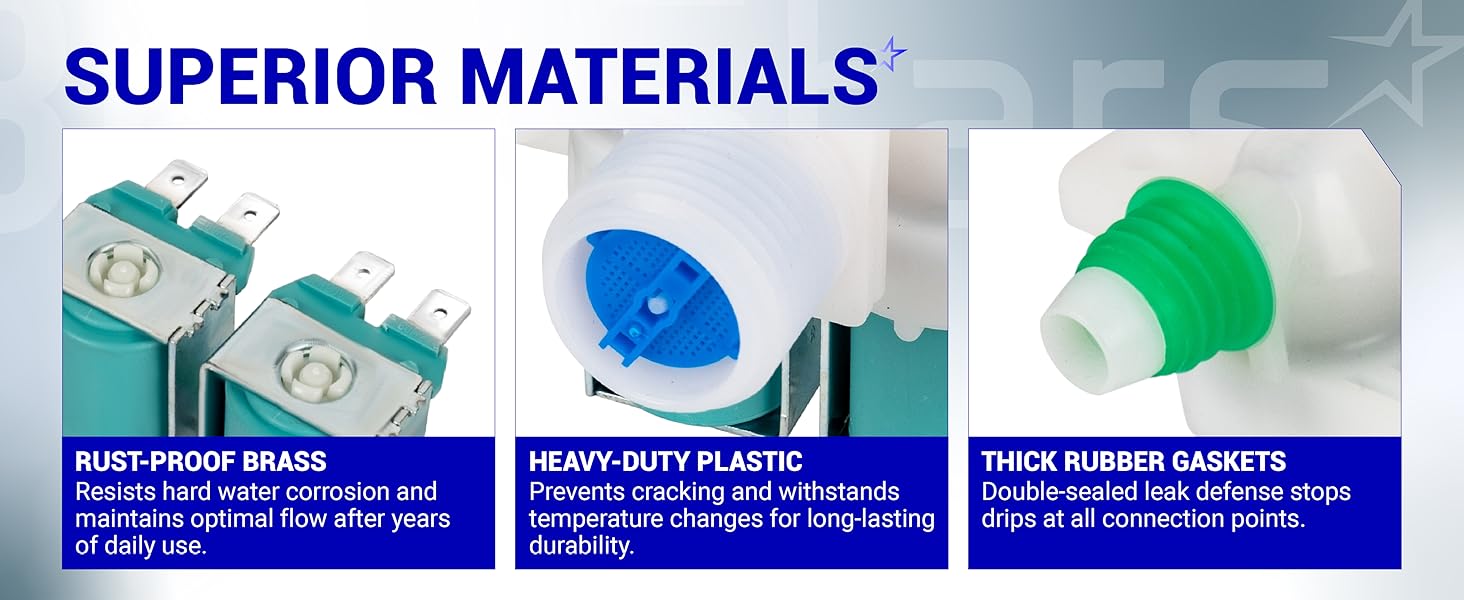 SUPERIOR MATERIALS

RUST-PROOF BRASS
Resists hard water corrosion and maintains optimal flow after years of daily use.

HEAVY-DUTY PLASTIC
Prevents cracking and withstands temperature changes for long-lasting durability.

THICK RUBBER GASKETS
Double-sealed leak defense stops drips at all connection points.